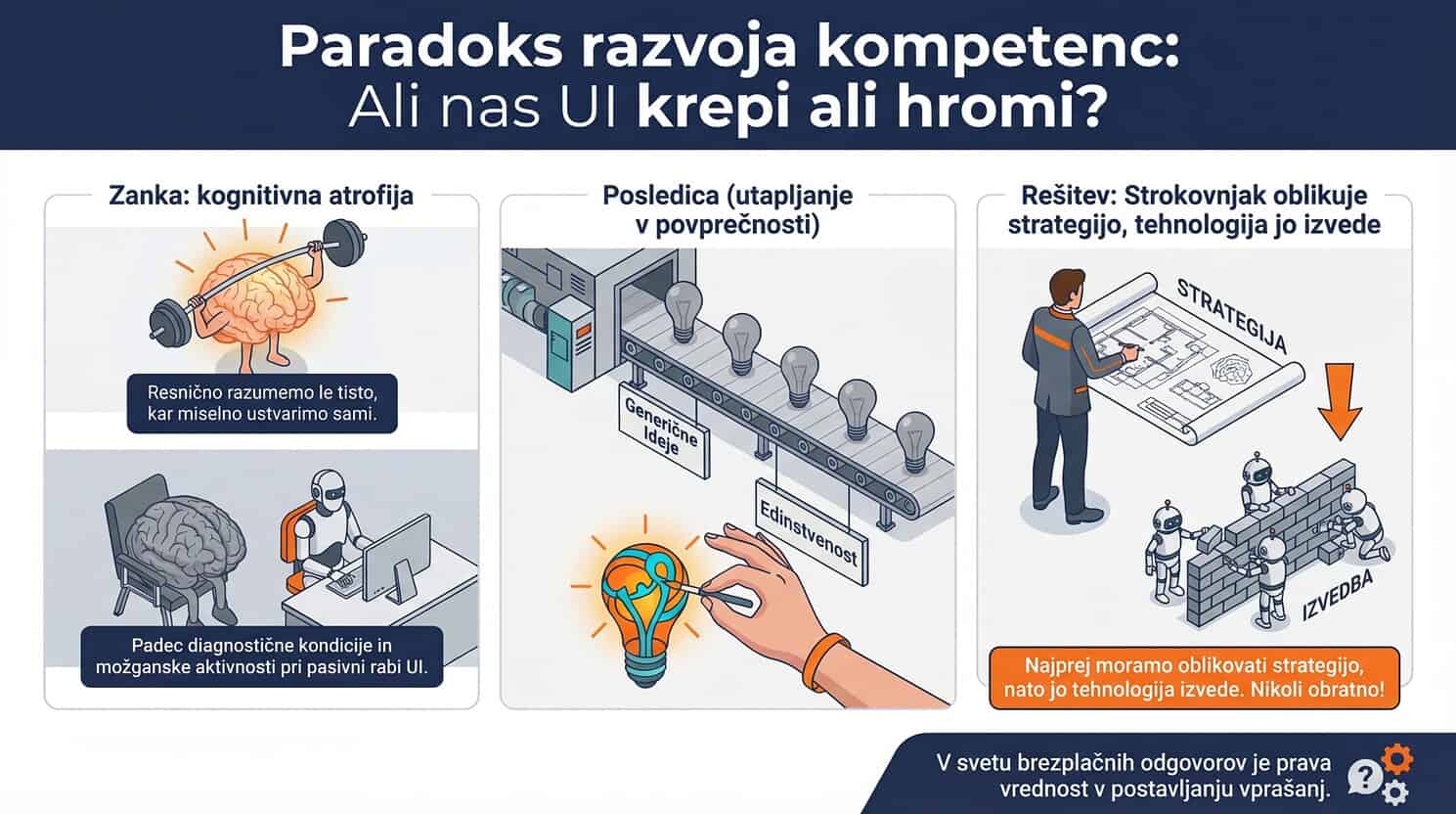 Paradoks razvoja kompetenc:
Ali nas UI krepi ali hromi?

Zanka: kognitivna atrofija

Resnično razumemo le tisto, kar miselno ustvarimo sami.

Padec diagnostične kondicije in možganske aktivnosti pri pasivni rabi UI.

Posledica (utapljanje v povprečnosti)

Generične Ideje

Edinstvenost

Rešitev: Strokovnjak oblikuje strategijo, tehnologija jo izvede

STRATEGIJA

IZVEDBA

Najprej moramo oblikovati strategijo, nato jo tehnologija izvede. Nikoli obratno!

V svetu brezplačnih odgovorov je prava vrednost v postavljanju vprašanj.

?